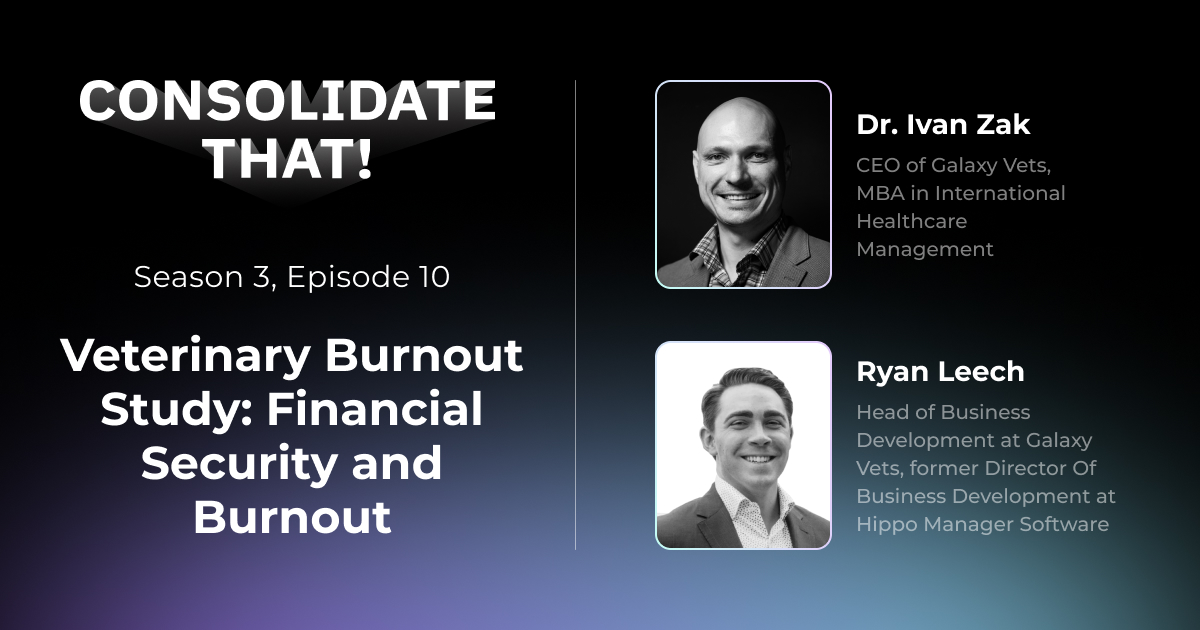 CONSOLIDATE THAT!

Season 3, Episode 10

Veterinary Burnout Study: Financial Security and Burnout

Dr. Ivan Zak

CEO of Galaxy Vets, MBA in International Healthcare Management

Ryan Leech

Head of Business Development at Galaxy Vets, former Director Of Business Development at Hippo Manager Software